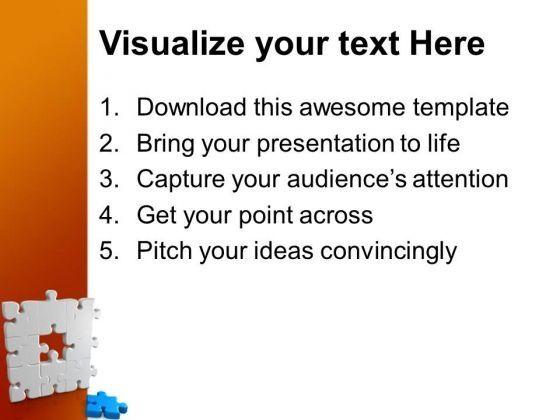 Visualize your text Here

1. Download this awesome template
2. Bring your presentation to life
3. Capture your audience's attention
4. Get your point across
5. Pitch your ideas convincingly